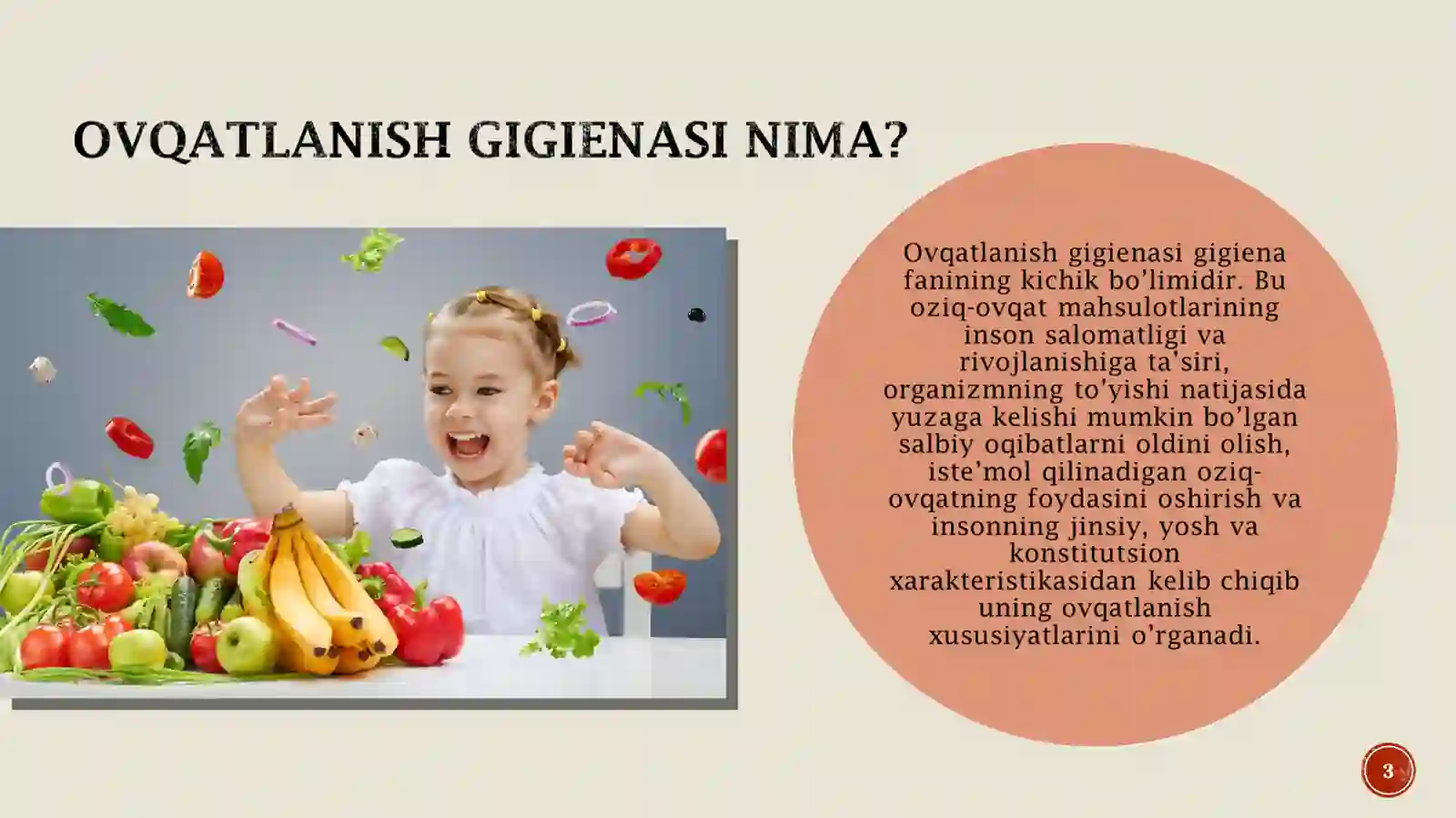 OVQATLANISH GIGIENASI NIMA?

Ovqatlanish gigienasi gigiena fanining kichik bo'limidir. Bu oziq-ovqat mahsulotlarining inson salomatligi va rivojlanishiga ta'siri, organizmning to'yishi natijasida yuzaga kelishi mumkin bo'lgan salbiy oqibatlarni oldini olish, iste'mol qilinadigan oziq-ovqatning foydasini oshirish va insonning jinsiy, yosh va konstitutsion xarakteristikasidan kelib chiqib uning ovqatlanish xususiyatlarini o'rganadi.

3